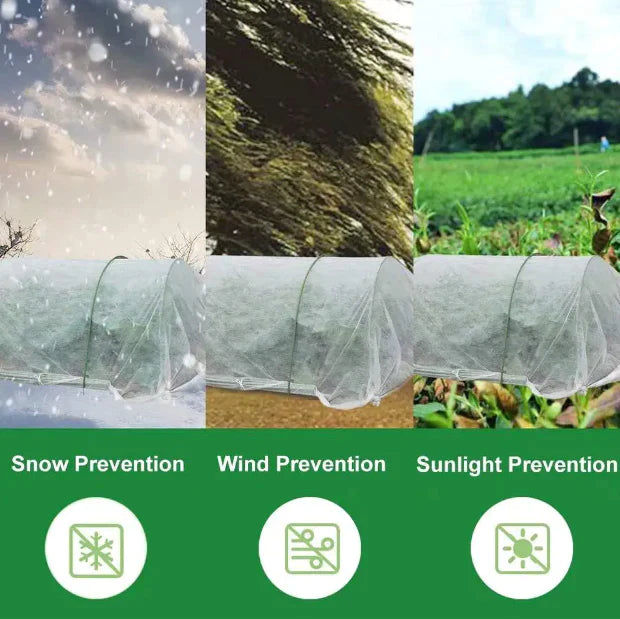 Snow Prevention

Wind Prevention

Sunlight Prevention